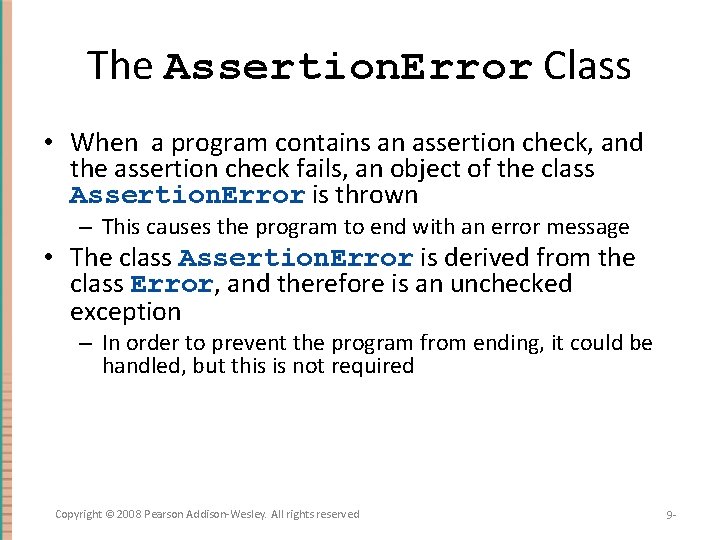 The AssertionError Class

• When a program contains an assertion check, and the assertion check fails, an object of the class AssertionError is thrown

– This causes the program to end with an error message

• The class AssertionError is derived from the class Error, and therefore is an unchecked exception

– In order to prevent the program from ending, it could be handled, but this is not required

Copyright © 2008 Pearson Addison-Wesley. All rights reserved

9-